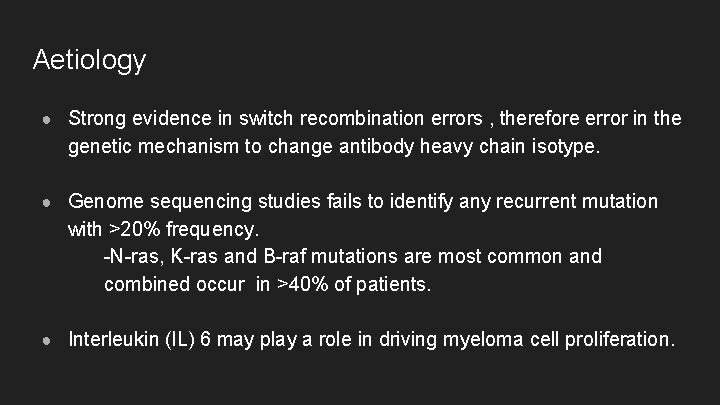 Aetiology

● Strong evidence in switch recombination errors , therefore error in the genetic mechanism to change antibody heavy chain isotype.

● Genome sequencing studies fails to identify any recurrent mutation with >20% frequency.
-N-ras, K-ras and B-raf mutations are most common and combined occur in >40% of patients.

● Interleukin (IL) 6 may play a role in driving myeloma cell proliferation.